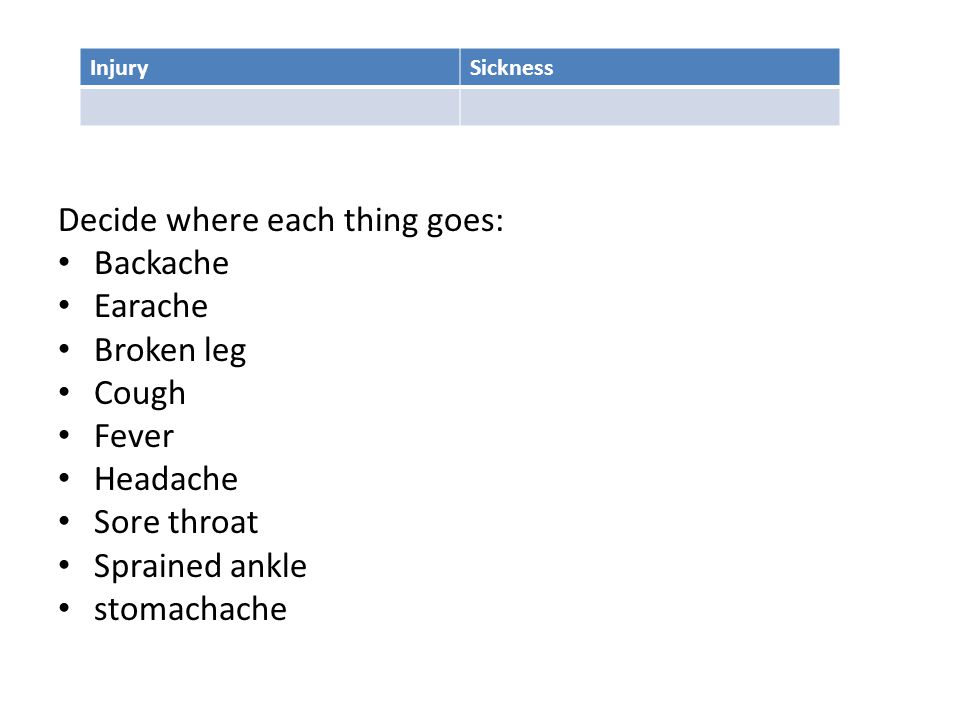 | Injury | Sickness |
|---|---|
| | |

Decide where each thing goes:
• Backache
• Earache
• Broken leg
• Cough
• Fever
• Headache
• Sore throat
• Sprained ankle
• stomachache